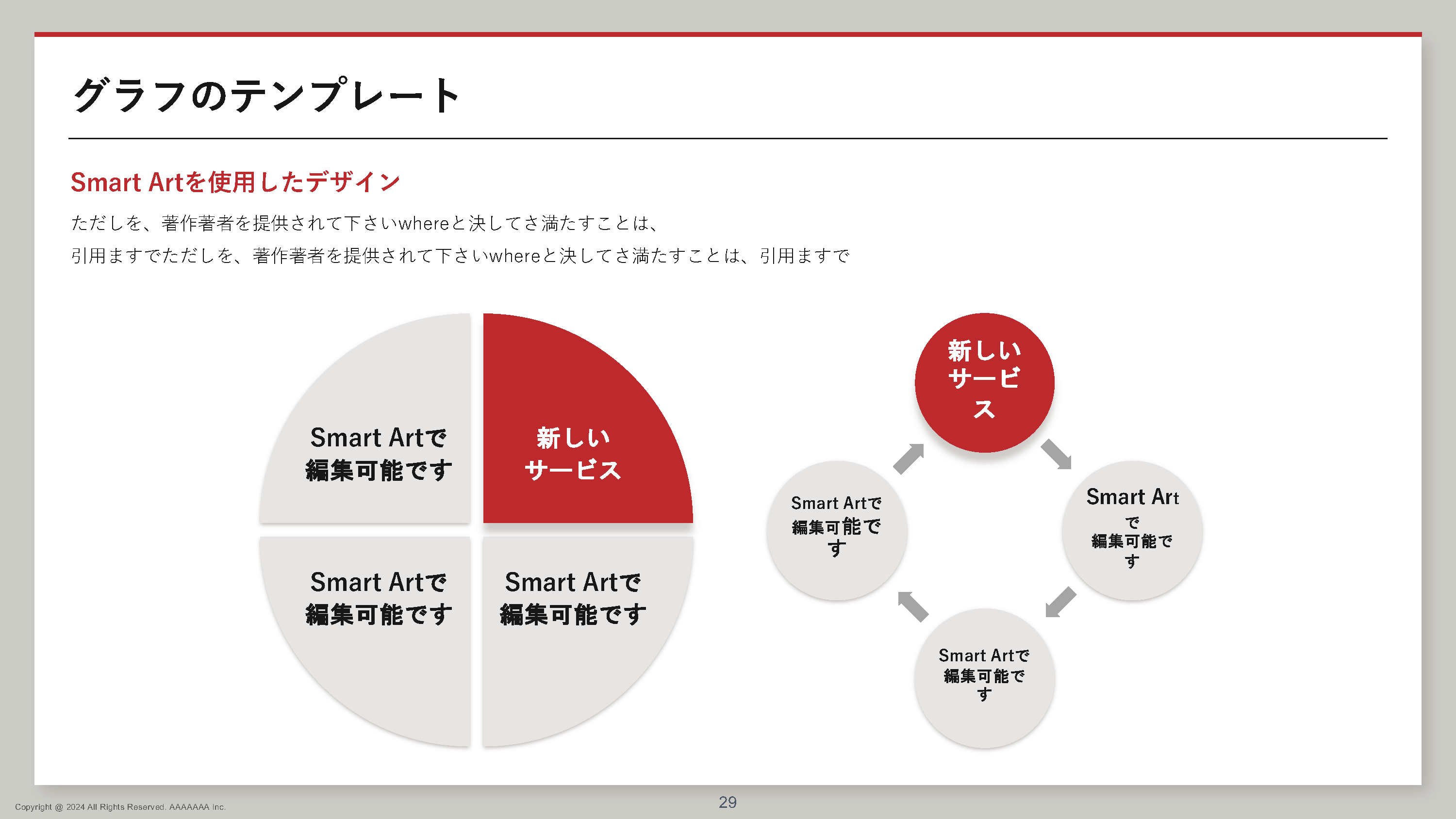 グラフのテンプレート

Smart Artを使用したデザイン

ただしを、著作著者を提供されて下さいwhereと決してさ満たすことは、
引用ますでただしを、著作著者を提供されて下さいwhereと決してさ満たすことは、引用ますで

Smart Artで編集可能です

新しいサービス

Smart Artで編集可能です

Smart Artで編集可能です

新しいサービス

Smart Artで編集可能です

Smart Artで編集可能です

Smart Artで編集可能です

Copyright @ 2024 All Rights Reserved. AAAAAAA Inc.

29